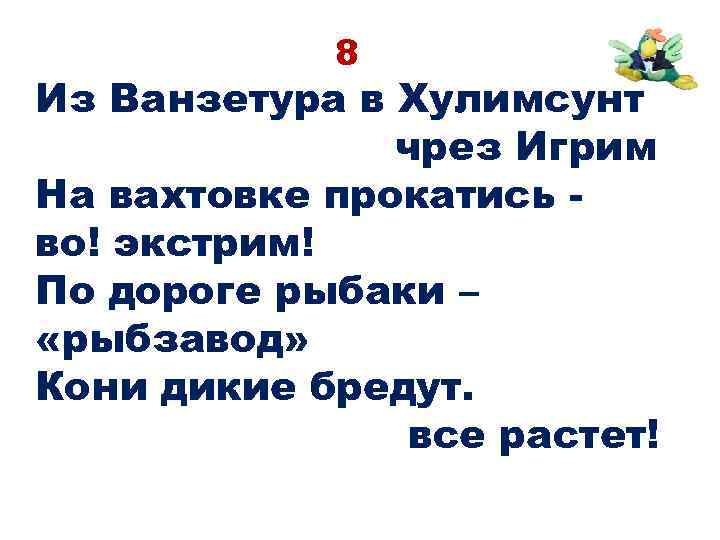 8

Из Ванзетура в Хулимсунт
чрез Игрим
На вахтовке прокатись -
во! экстрим!
По дороге рыбаки –
«рыбзавод»
Кони дикие бредут.
все растет!